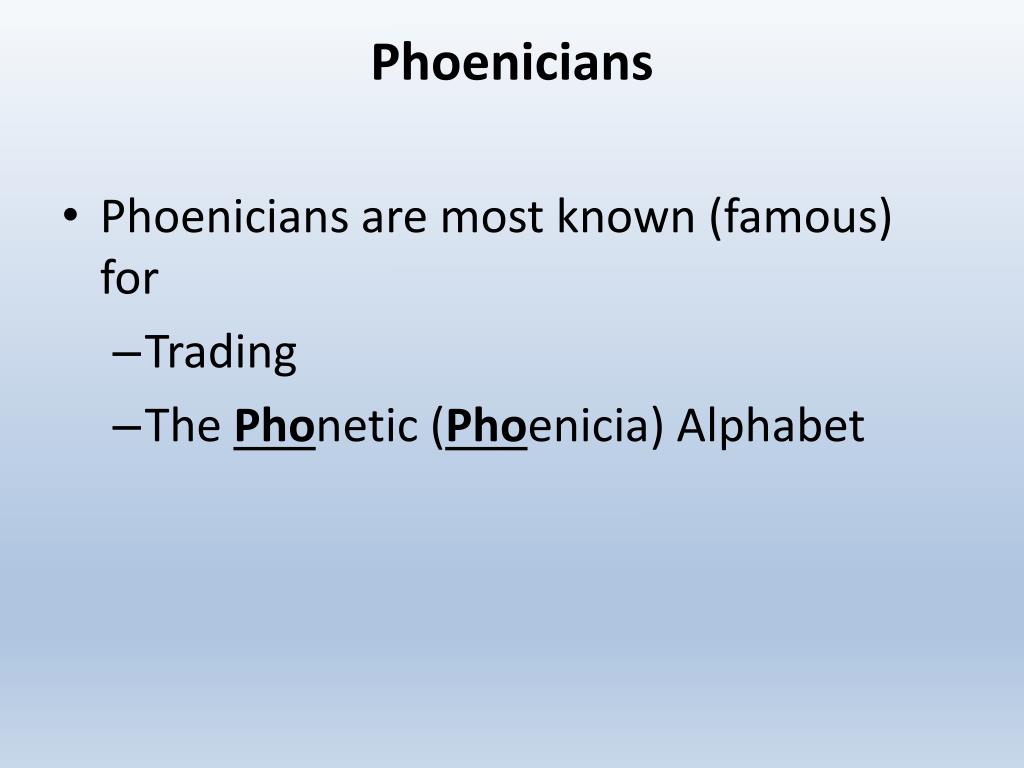 Phoenicians

• Phoenicians are most known (famous) for

– Trading

– The Phonetic (Phoenicia) Alphabet